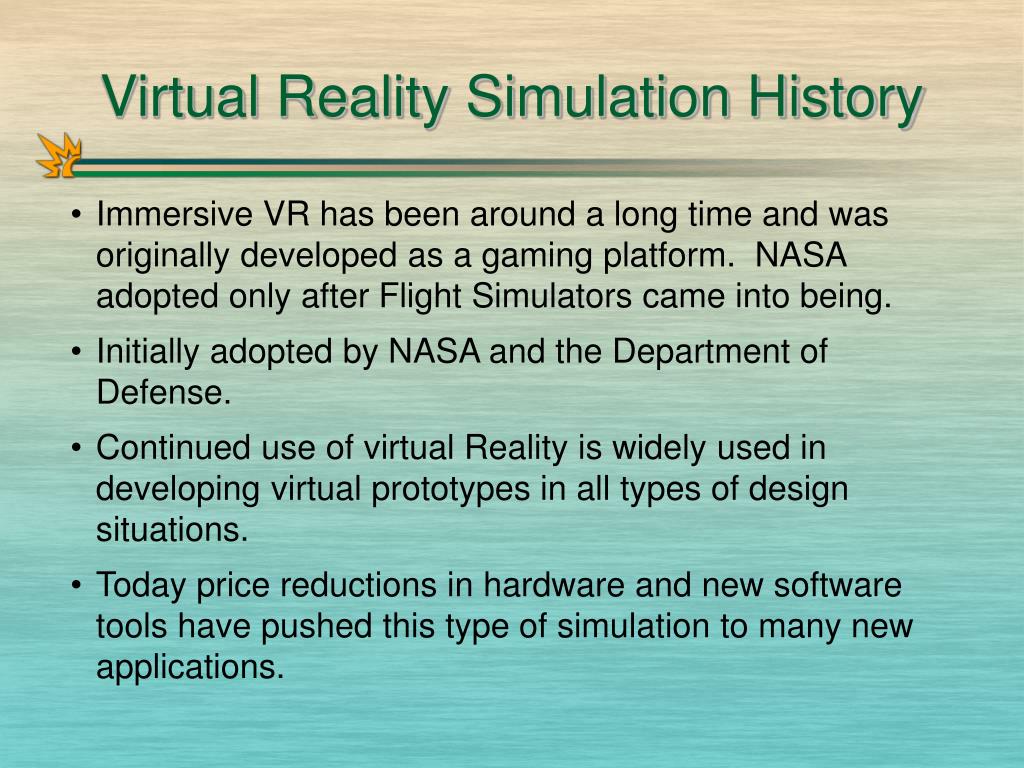 Virtual Reality Simulation History

• Immersive VR has been around a long time and was originally developed as a gaming platform.  NASA adopted only after Flight Simulators came into being.

• Initially adopted by NASA and the Department of Defense.

• Continued use of virtual Reality is widely used in developing virtual prototypes in all types of design situations.

• Today price reductions in hardware and new software tools have pushed this type of simulation to many new applications.